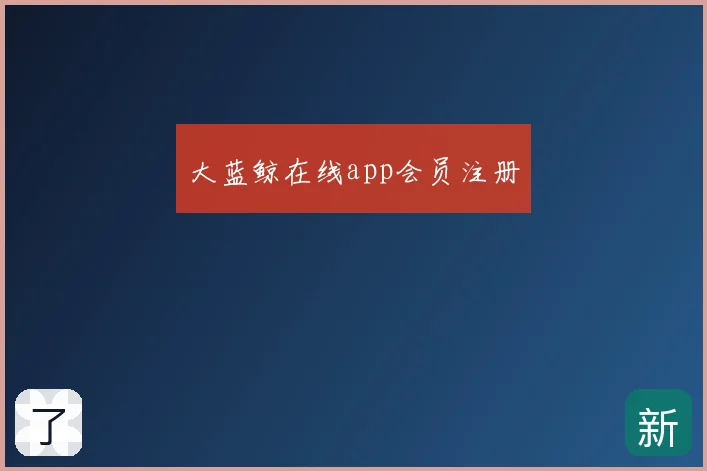 大蓝鲸在线app会员注册

了

新